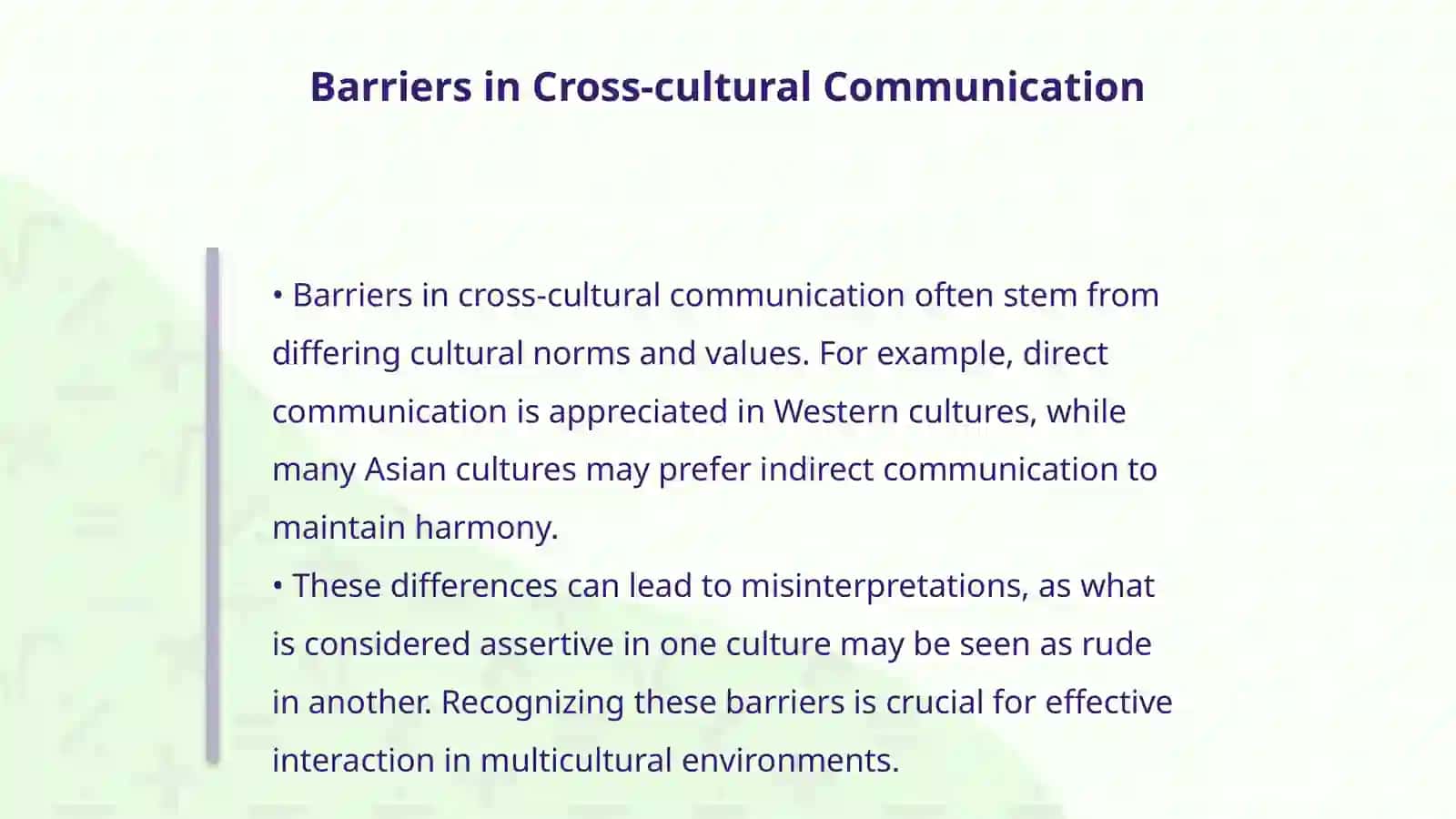 Barriers in Cross-cultural Communication

• Barriers in cross-cultural communication often stem from differing cultural norms and values. For example, direct communication is appreciated in Western cultures, while many Asian cultures may prefer indirect communication to maintain harmony.
• These differences can lead to misinterpretations, as what is considered assertive in one culture may be seen as rude in another. Recognizing these barriers is crucial for effective interaction in multicultural environments.